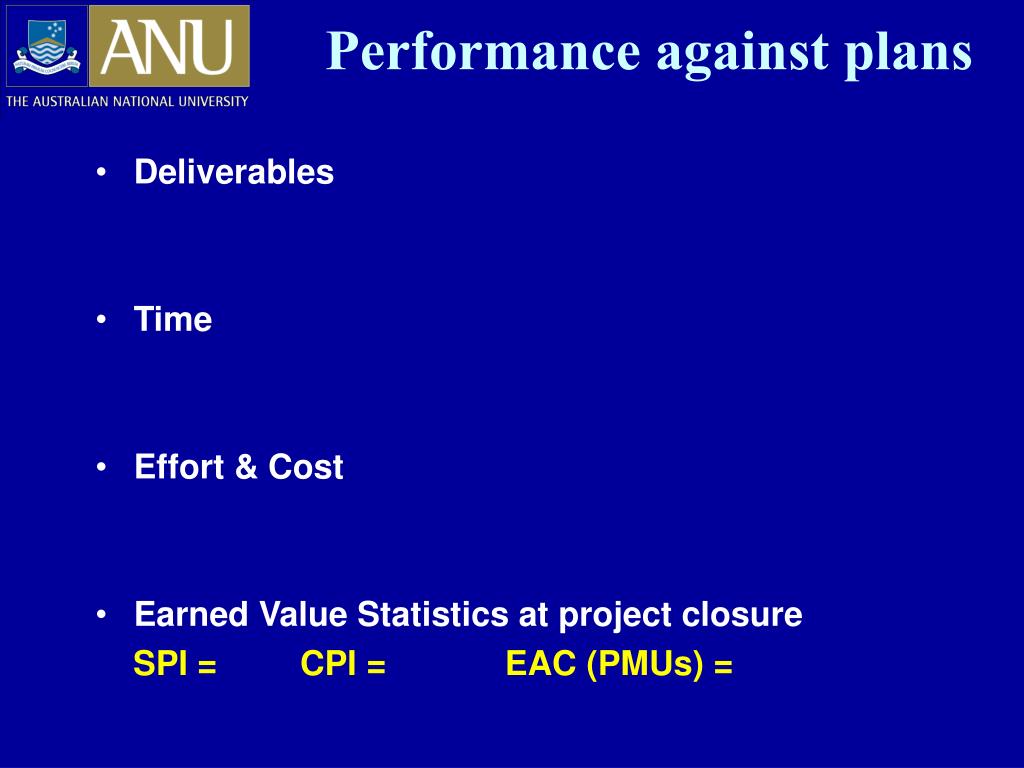 ANU
THE AUSTRALIAN NATIONAL UNIVERSITY

Performance against plans

• Deliverables

• Time

• Effort & Cost

• Earned Value Statistics at project closure
SPI = CPI = EAC (PMUs) =